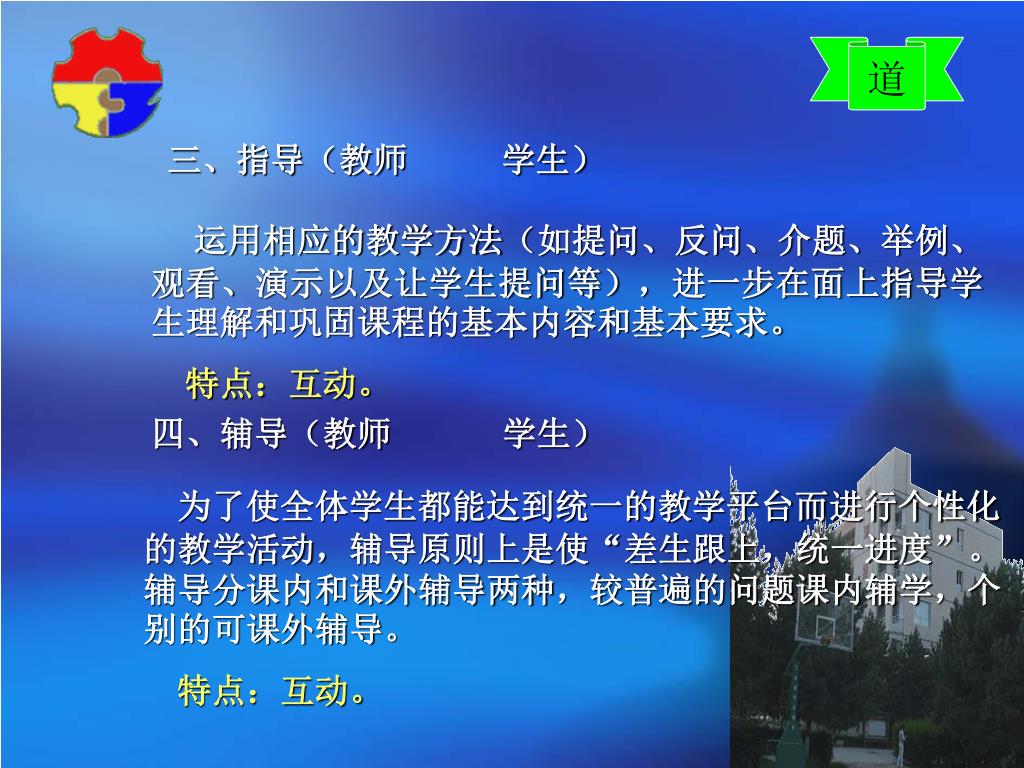 道

三、指导（教师　　学生）

运用相应的教学方法（如提问、反问、介题、举例、观看、演示以及让学生提问等），进一步在面上指导学生理解和巩固课程的基本内容和基本要求。

特点：互动。

四、辅导（教师　　学生）

为了使全体学生都能达到统一的教学平台而进行个性化的教学活动，辅导原则上是使“差生跟上，统一进度”。辅导分课内和课外辅导两种，较普遍的问题课内辅学，个别的可课外辅导。

特点：互动。